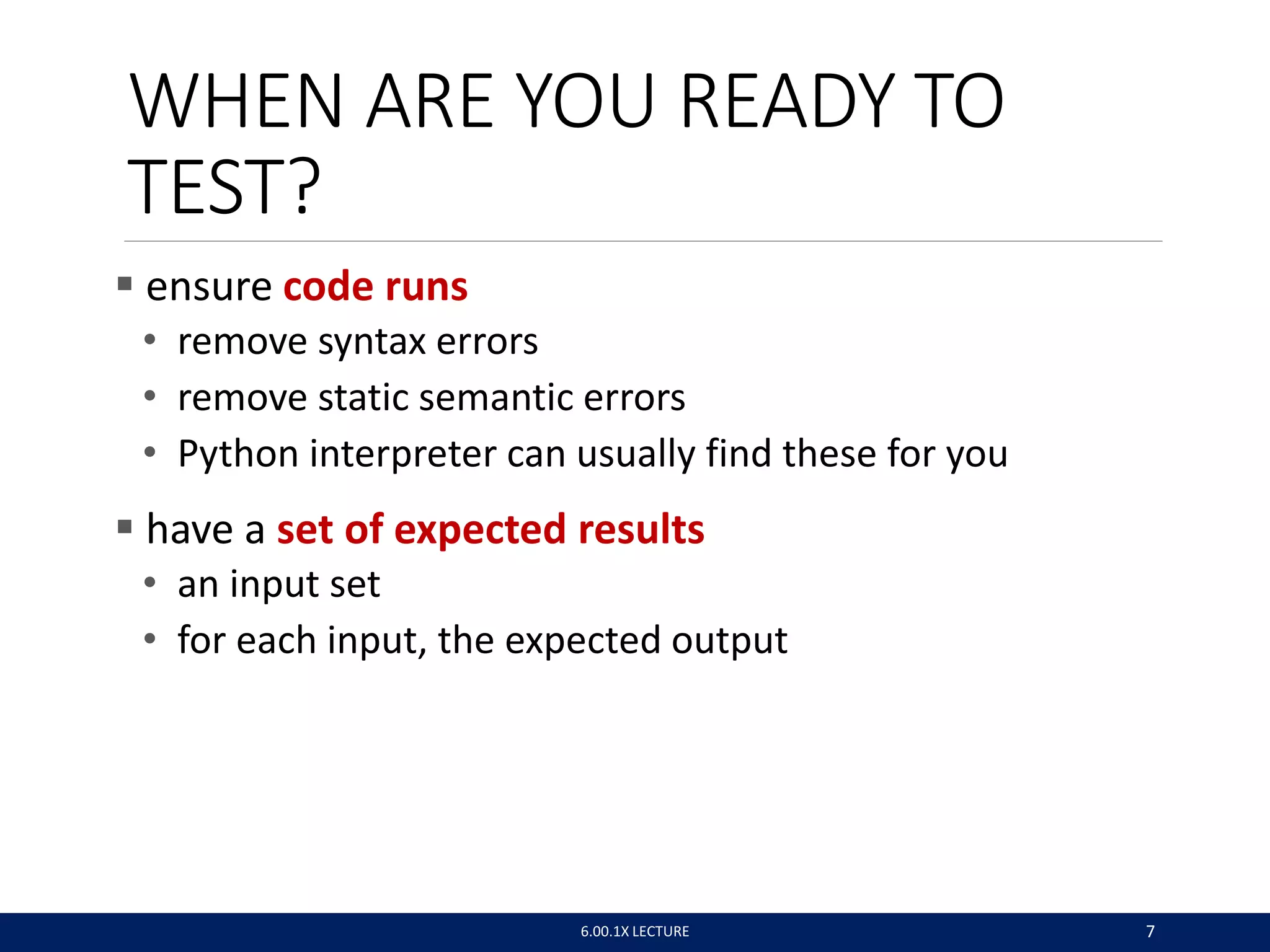 WHEN ARE YOU READY TO TEST?

▪ ensure code runs
• remove syntax errors
• remove static semantic errors
• Python interpreter can usually find these for you

▪ have a set of expected results
• an input set
• for each input, the expected output

6.00.1X LECTURE

7